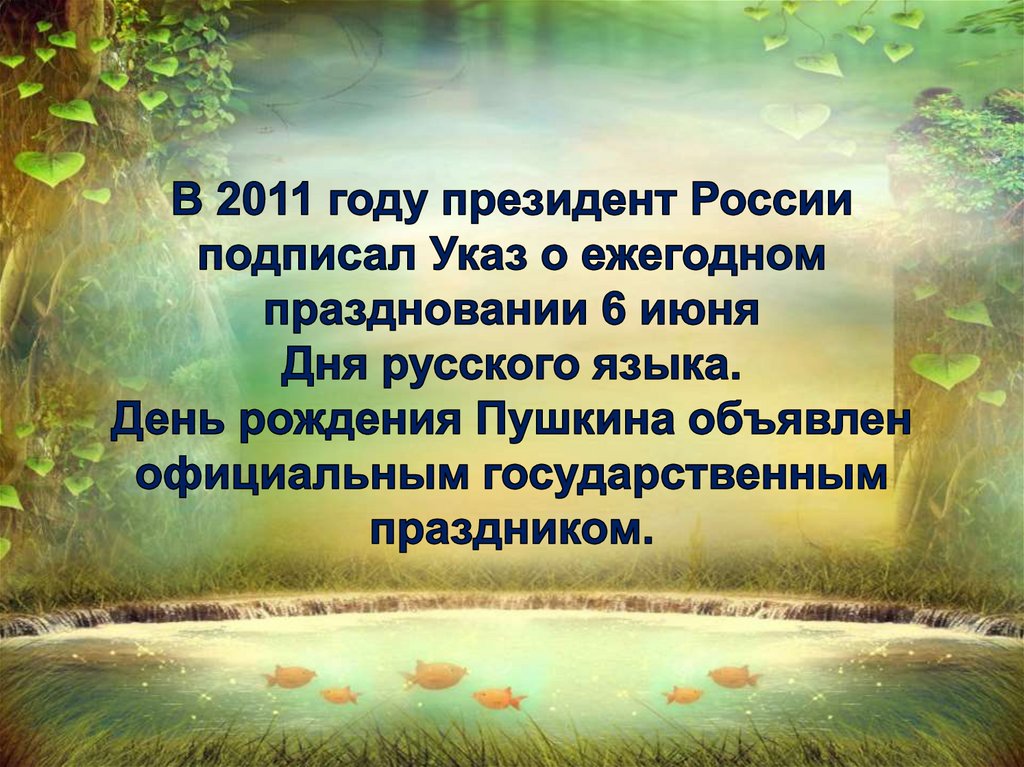 В 2011 году президент России подписал Указ о ежегодном праздновании 6 июня Дня русского языка. День рождения Пушкина объявлен официальным государственным праздником.